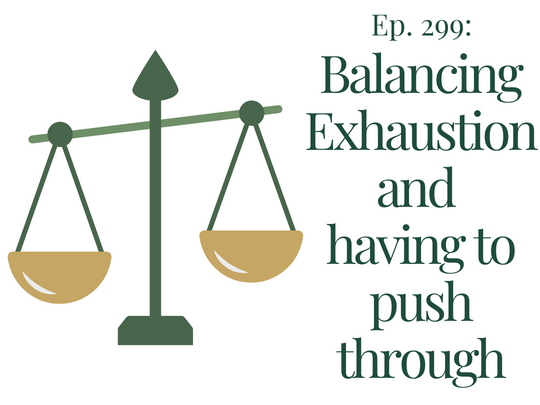 Ep. 299:

Balancing Exhaustion and having to push through